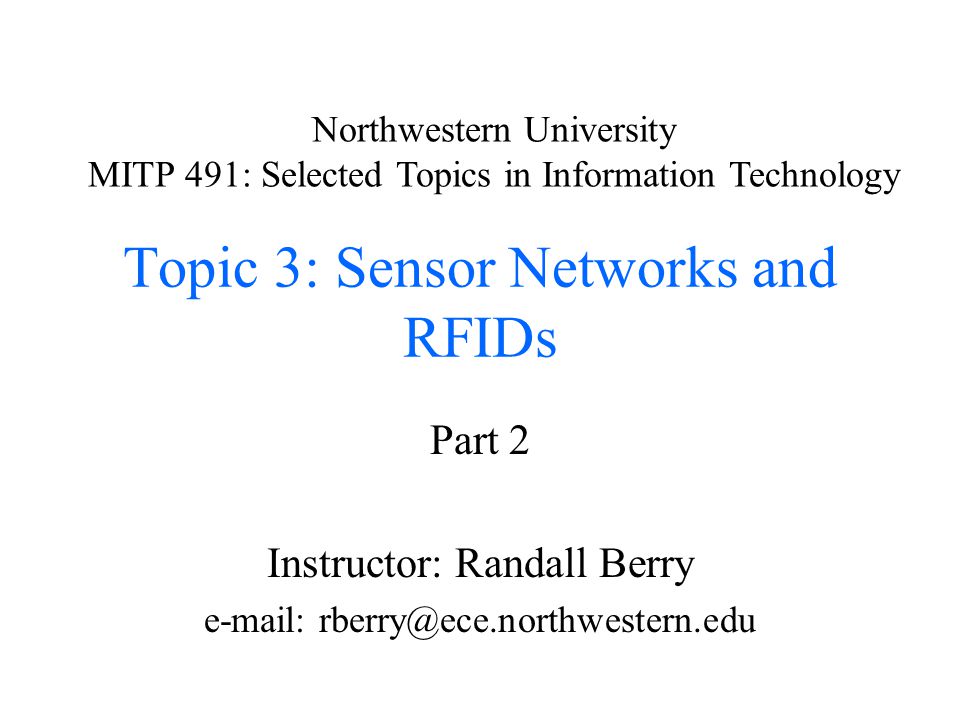 Northwestern University
MITP 491: Selected Topics in Information Technology

Topic 3: Sensor Networks and RFIDs

Part 2

Instructor: Randall Berry
e-mail: rberry@ece.northwestern.edu